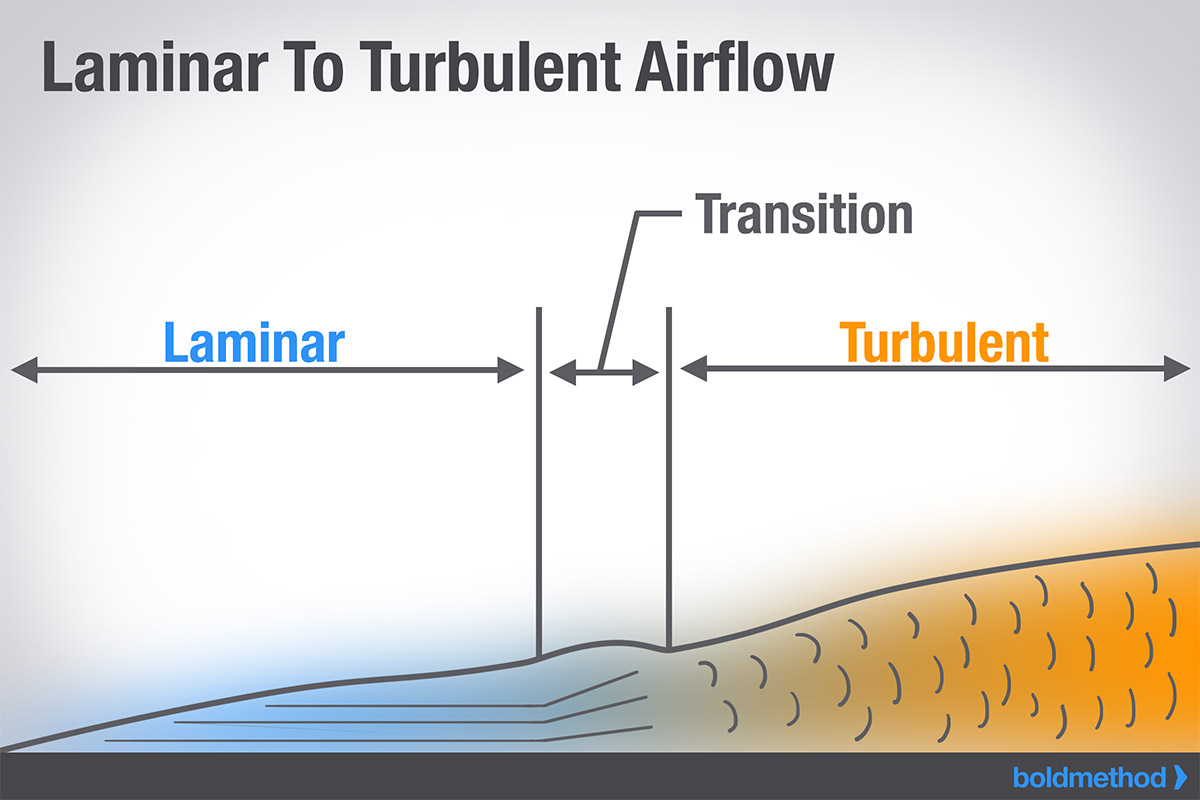 Laminar To Turbulent Airflow

Transition

Laminar

Turbulent

boldmethod